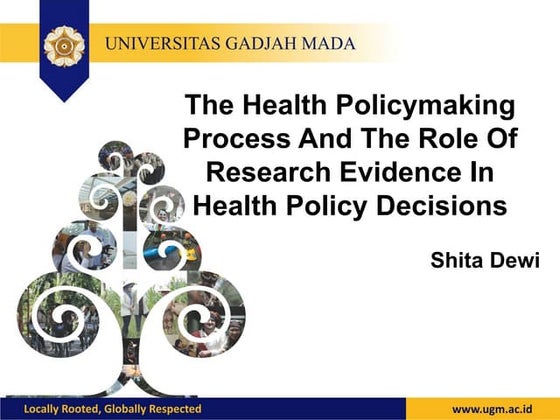 UNIVERSITAS GADJAH MADA

The Health Policymaking Process And The Role Of Research Evidence In Health Policy Decisions

Shita Dewi

Locally Rooted, Globally Respected

www.ugm.ac.id